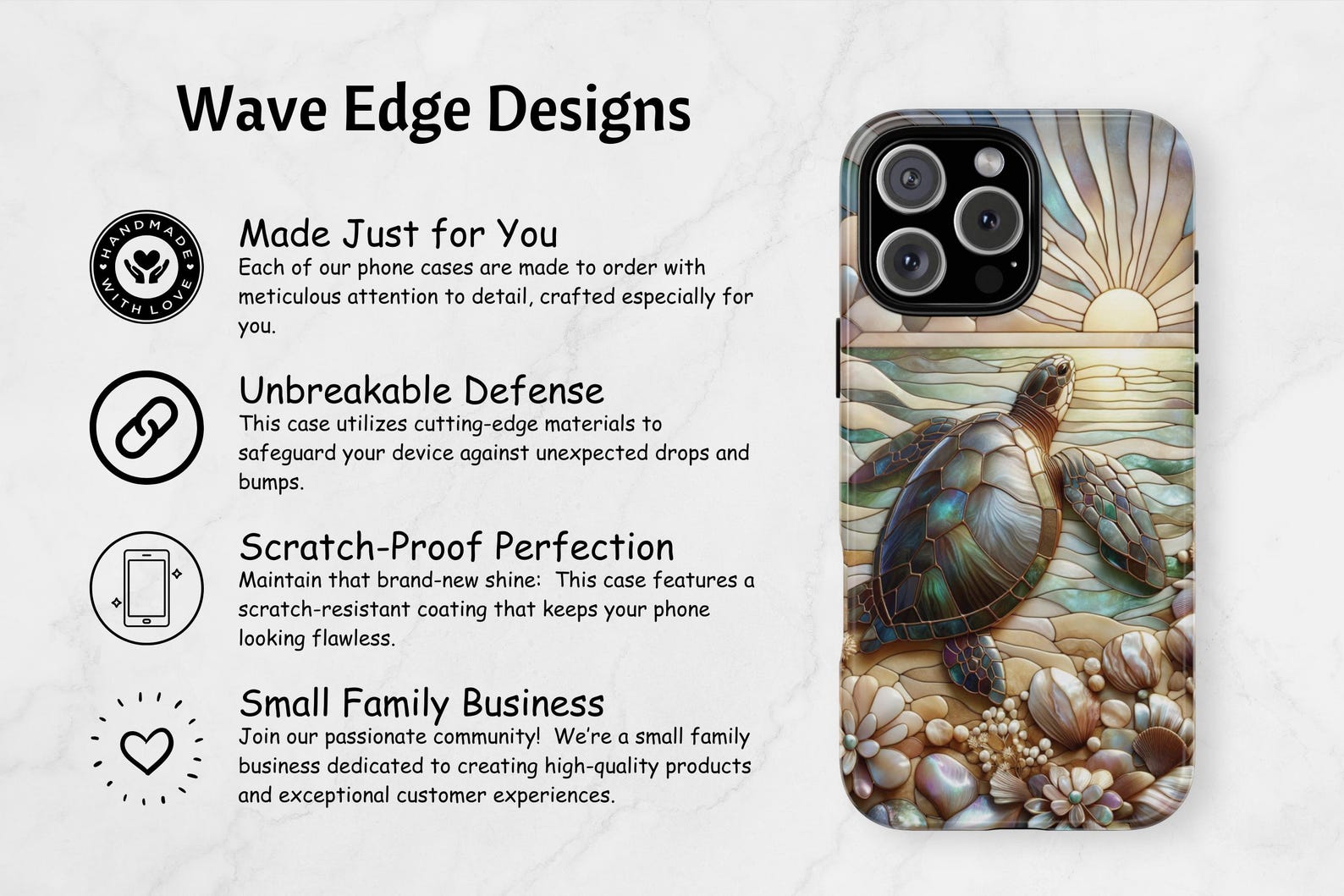 Wave Edge Designs

HANDMADE WITH LOVE

Made Just for You
Each of our phone cases are made to order with meticulous attention to detail, crafted especially for you.

Unbreakable Defense
This case utilizes cutting-edge materials to safeguard your device against unexpected drops and bumps.

Scratch-Proof Perfection
Maintain that brand-new shine: This case features a scratch-resistant coating that keeps your phone looking flawless.

Small Family Business
Join our passionate community! We're a small family business dedicated to creating high-quality products and exceptional customer experiences.